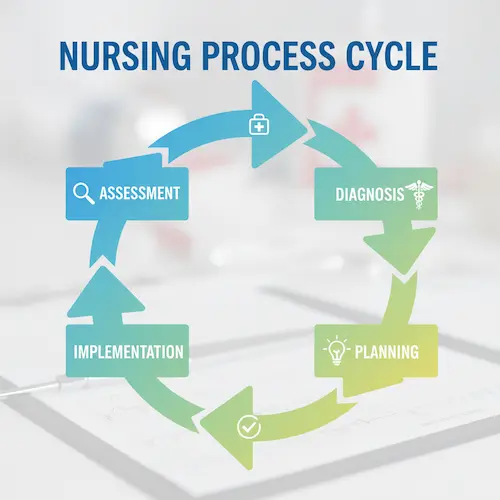 NURSING PROCESS CYCLE

ASSESSMENT

DIAGNOSIS

PLANNING

IMPLEMENTATION